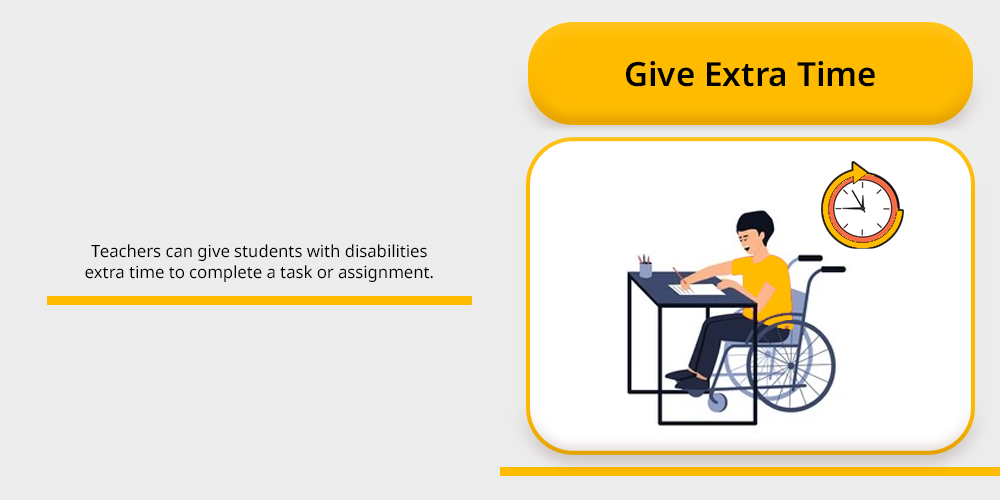 Give Extra Time

Teachers can give students with disabilities extra time to complete a task or assignment.